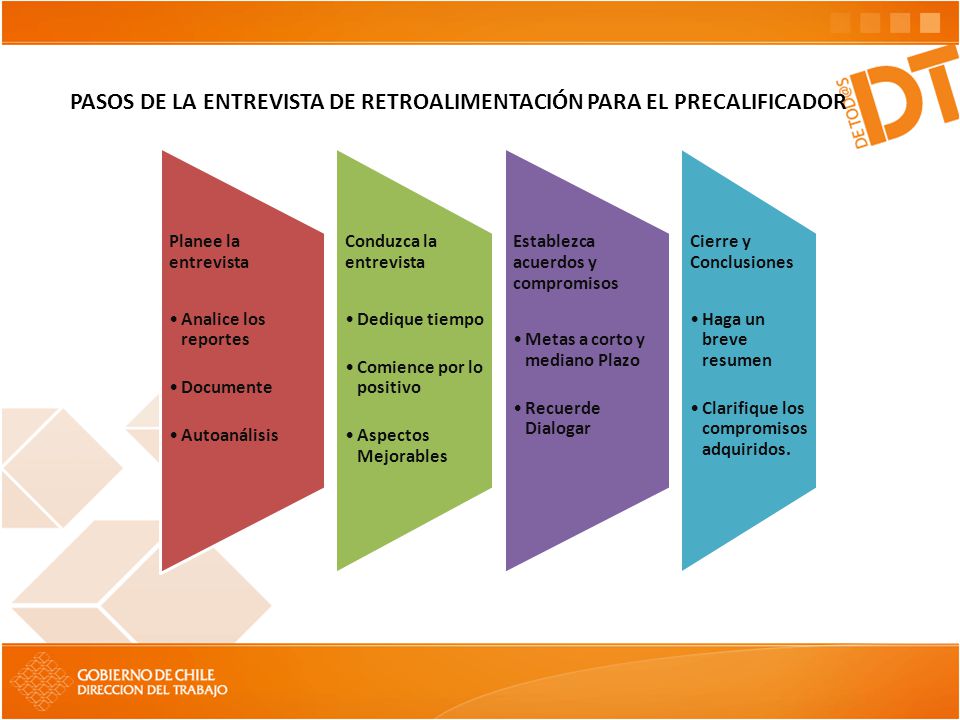 PASOS DE LA ENTREVISTA DE RETROALIMENTACIÓN PARA EL PRECALIFICADOR

DE TOD@S DT

Planee la entrevista

• Analice los reportes

• Documente

• Autoanálisis

Conduzca la entrevista

• Dedique tiempo

• Comience por lo positivo

• Aspectos Mejorables

Establezca acuerdos y compromisos

• Metas a corto y mediano Plazo

• Recuerde Dialogar

Cierre y Conclusiones

• Haga un breve resumen

• Clarifique los compromisos adquiridos.

GOBIERNO DE CHILE
DIRECCION DEL TRABAJO